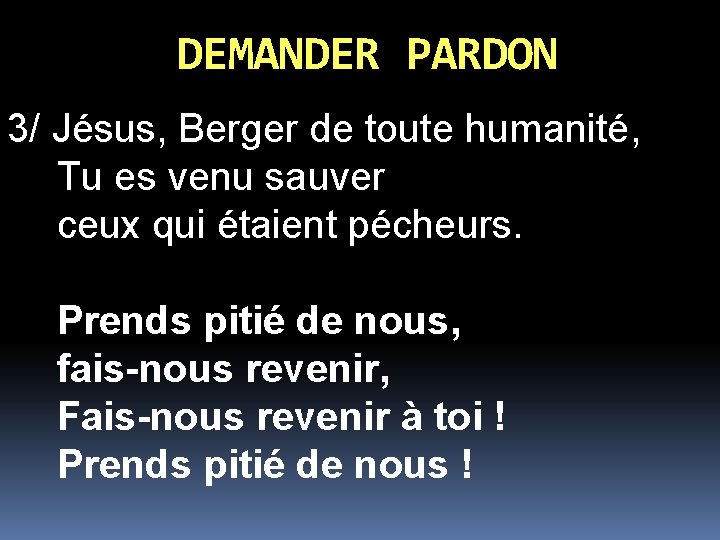 DEMANDER PARDON

3/ Jésus, Berger de toute humanité,
Tu es venu sauver
ceux qui étaient pécheurs.

Prends pitié de nous,
fais-nous revenir,
Fais-nous revenir à toi !
Prends pitié de nous !